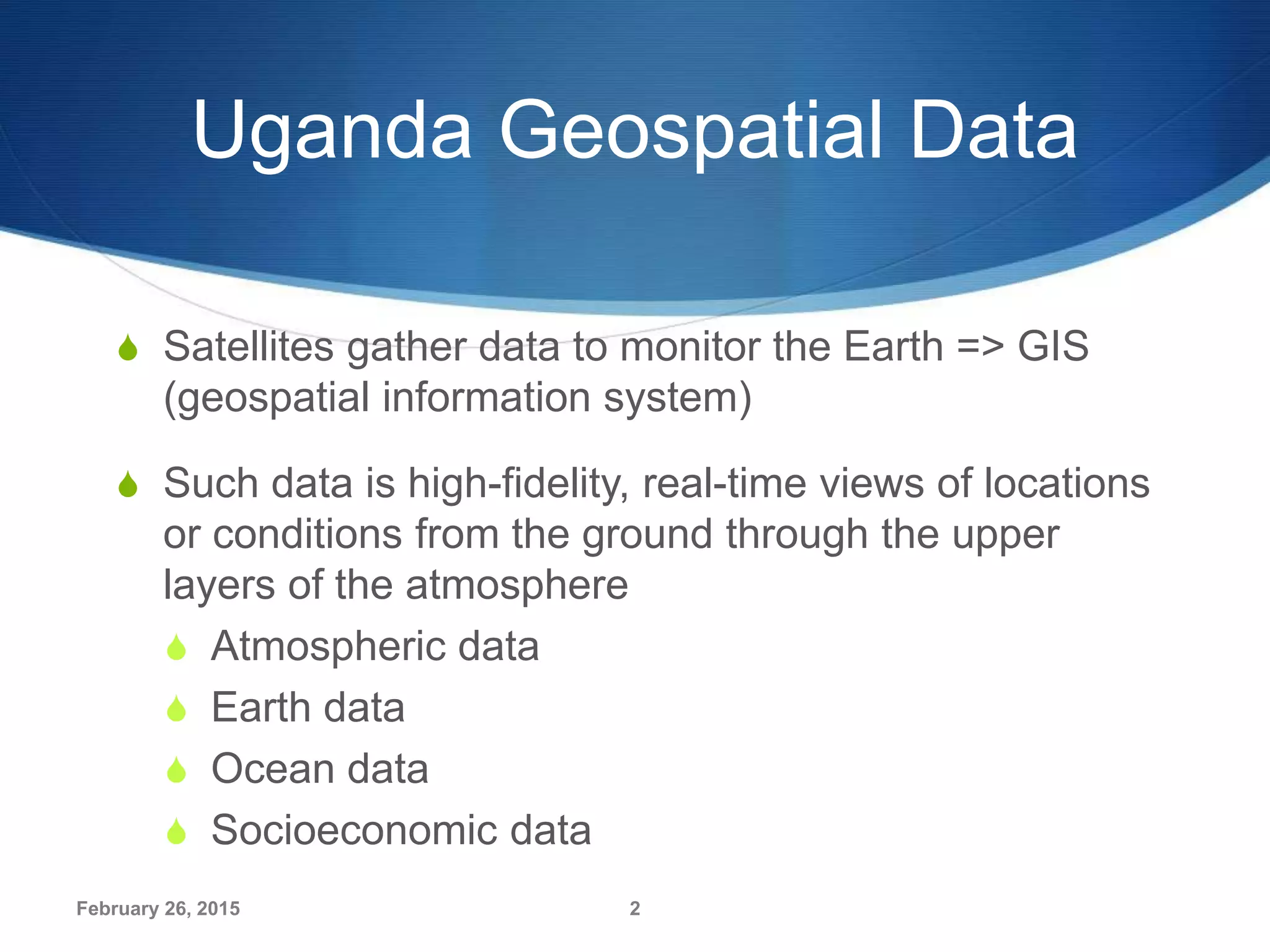 Uganda Geospatial Data

Satellites gather data to monitor the Earth => GIS (geospatial information system)

Such data is high-fidelity, real-time views of locations or conditions from the ground through the upper layers of the atmosphere

Atmospheric data

Earth data

Ocean data

Socioeconomic data

February 26, 2015

2